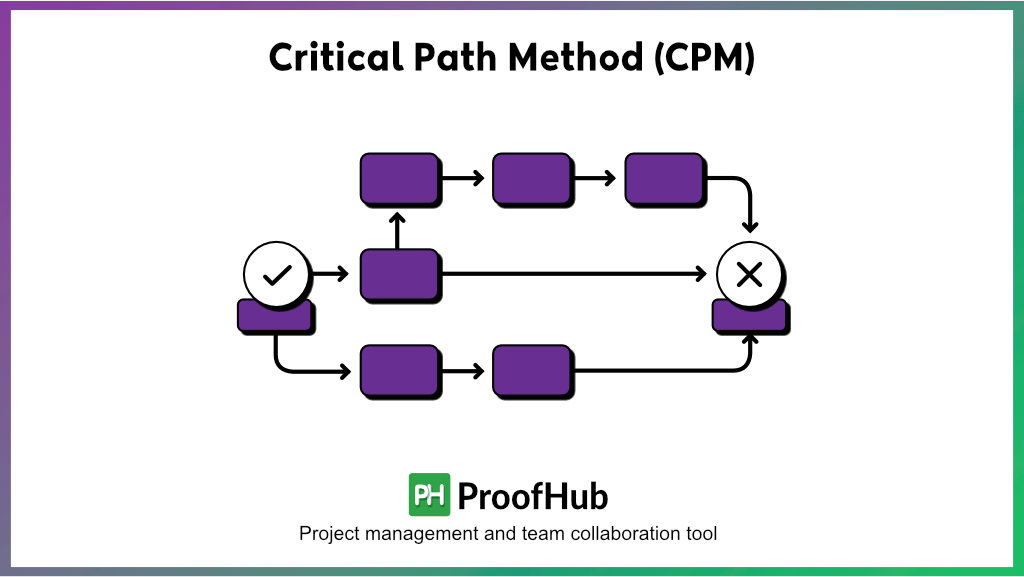 Critical Path Method (CPM)

PH ProofHub

Project management and team collaboration tool